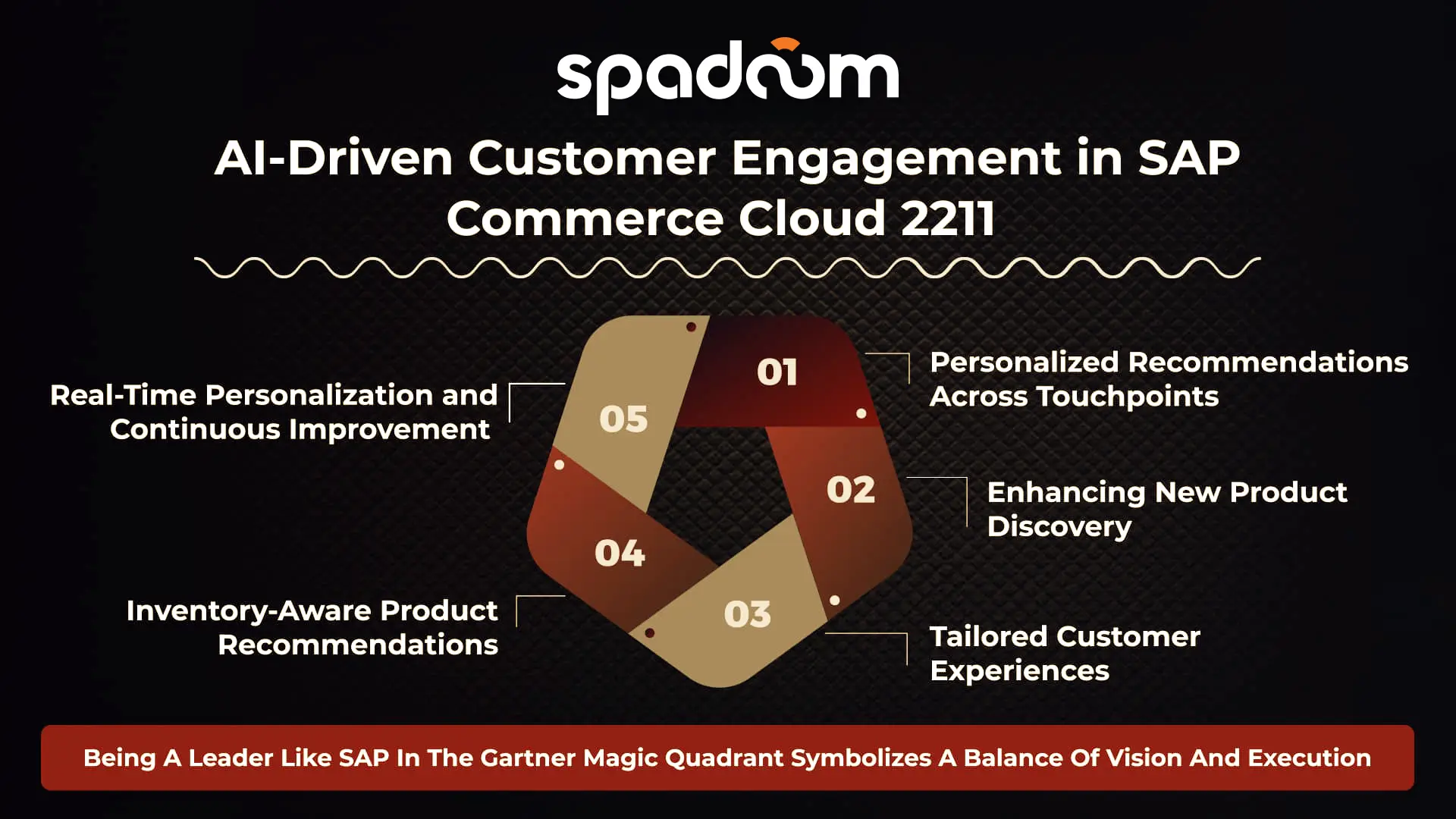 spadoom

AI-Driven Customer Engagement in SAP Commerce Cloud 2211

01
Personalized Recommendations Across Touchpoints

02
Enhancing New Product Discovery

03
Tailored Customer Experiences

04
Inventory-Aware Product Recommendations

05
Real-Time Personalization and Continuous Improvement

Being A Leader Like SAP In The Gartner Magic Quadrant Symbolizes A Balance Of Vision And Execution